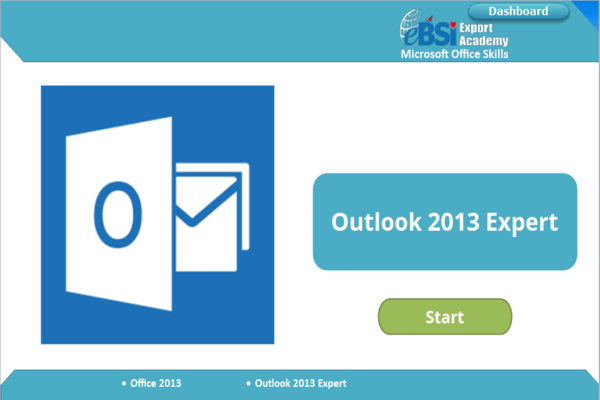 Dashboard

eBSI Export Academy
Microsoft Office Skills

O

Outlook 2013 Expert

Start

• Office 2013
• Outlook 2013 Expert